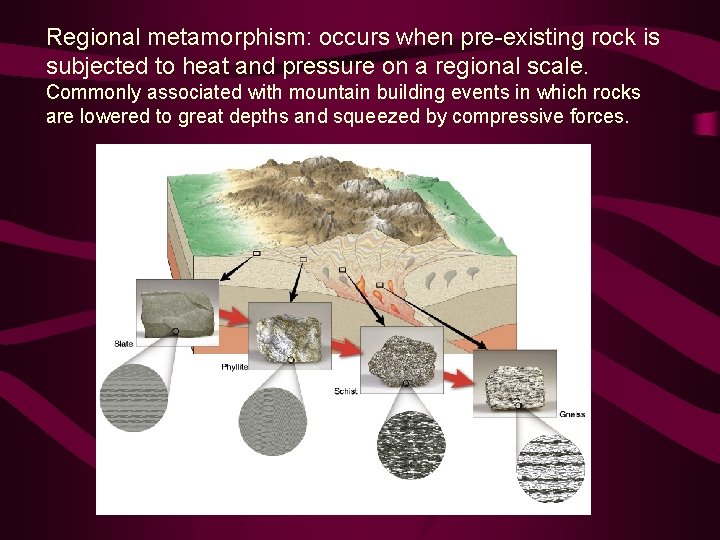 Regional metamorphism: occurs when pre-existing rock is subjected to heat and pressure on a regional scale.

Commonly associated with mountain building events in which rocks are lowered to great depths and squeezed by compressive forces.

Slate

Phyllite

Schist

Gneiss